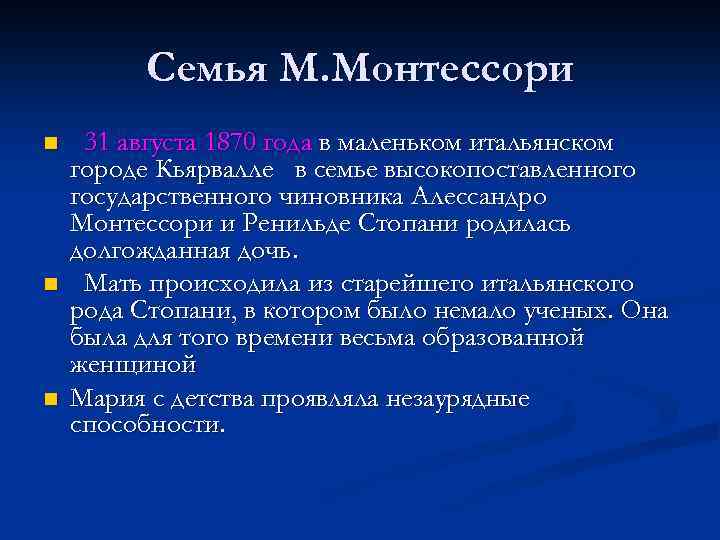 Семья М.Монтессори

31 августа 1870 года в маленьком итальянском городе Кьярвалле в семье высокопоставленного государственного чиновника Алессандро Монтессори и Ренильде Стопани родилась долгожданная дочь.

Мать происходила из старейшего итальянского рода Стопани, в котором было немало ученых. Она была для того времени весьма образованной женщиной

Мария с детства проявляла незаурядные способности.